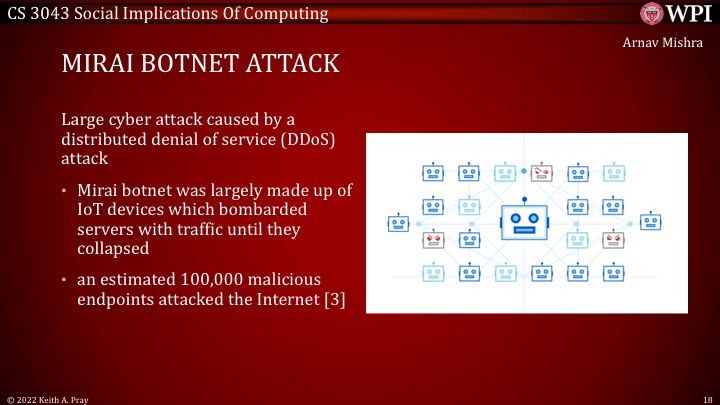 CS 3043 Social Implications Of Computing

WPI

Arnav Mishra

MIRAI BOTNET ATTACK

Large cyber attack caused by a distributed denial of service (DDoS) attack

• Mirai botnet was largely made up of IoT devices which bombarded servers with traffic until they collapsed

• an estimated 100,000 malicious endpoints attacked the Internet [3]

© 2022 Keith A. Pray

18